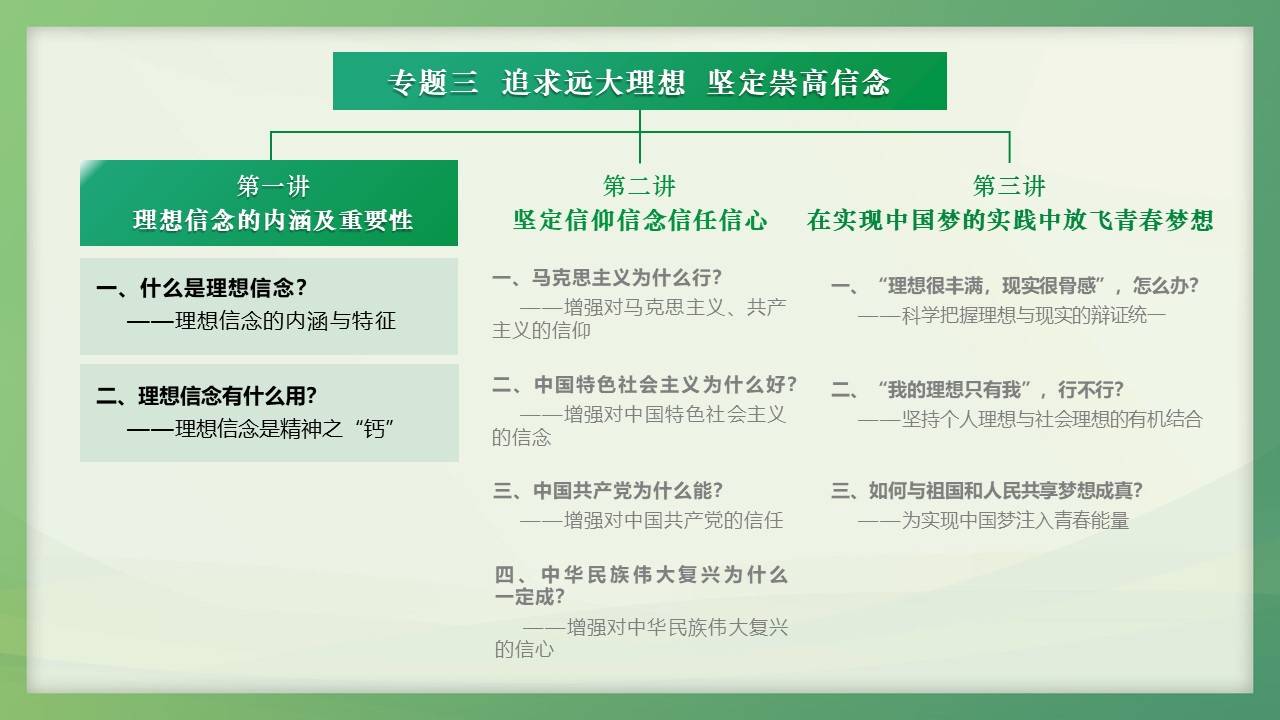 专题三 追求远大理想 坚定崇高信念

第一讲
理想信念的内涵及重要性

一、什么是理想信念？
——理想信念的内涵与特征

二、理想信念有什么用？
——理想信念是精神之“钙”

第二讲
坚定信仰信念信任信心

一、马克思主义为什么行？
——增强对马克思主义、共产主义的信仰

二、中国特色社会主义为什么好？
——增强对中国特色社会主义的信念

三、中国共产党为什么能？
——增强对中国共产党的信任

四、中华民族伟大复兴为什么一定成？
——增强对中华民族伟大复兴的信心

第三讲
在实现中国梦的实践中放飞青春梦想

一、“理想很丰满，现实很骨感”，怎么办？
——科学把握理想与现实的辩证统一

二、“我的理想只有我”，行不行？
——坚持个人理想与社会理想的有机结合

三、如何与祖国和人民共享梦想成真？
——为实现中国梦注入青春能量